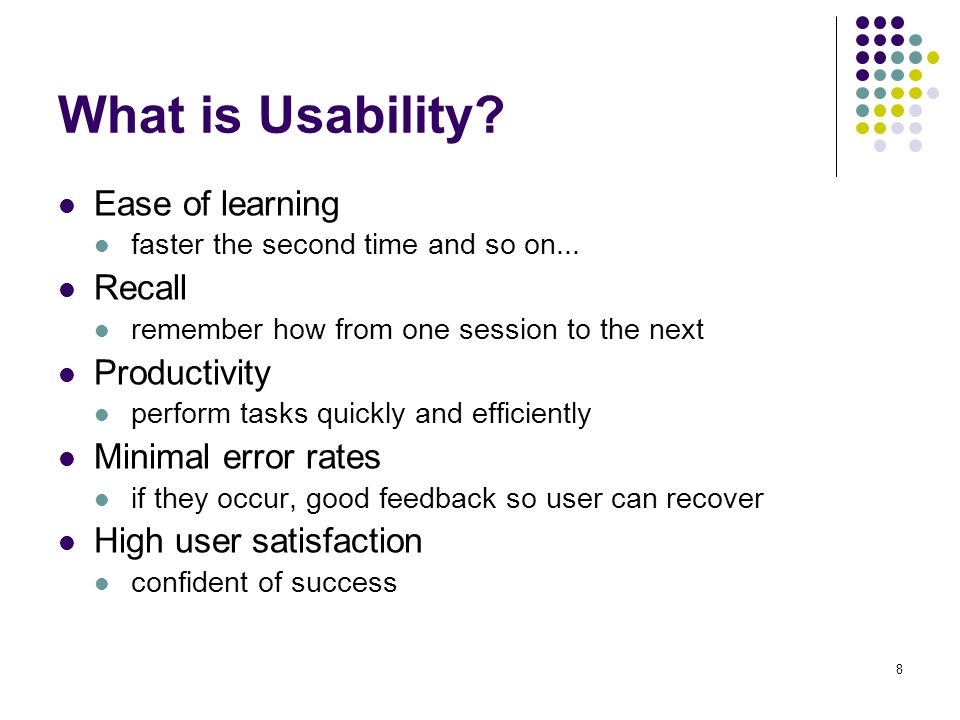 What is Usability?

- Ease of learning
  - faster the second time and so on...
- Recall
  - remember how from one session to the next
- Productivity
  - perform tasks quickly and efficiently
- Minimal error rates
  - if they occur, good feedback so user can recover
- High user satisfaction
  - confident of success

8